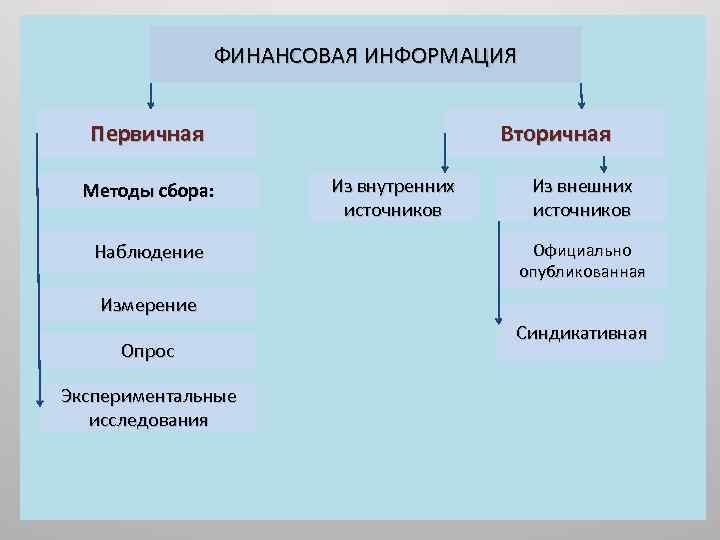 ФИНАНСОВАЯ ИНФОРМАЦИЯ

Первичная

Методы сбора:

Наблюдение

Измерение

Опрос

Экспериментальные исследования

Вторичная

Из внутренних источников

Из внешних источников

Официально опубликованная

Синдикативная